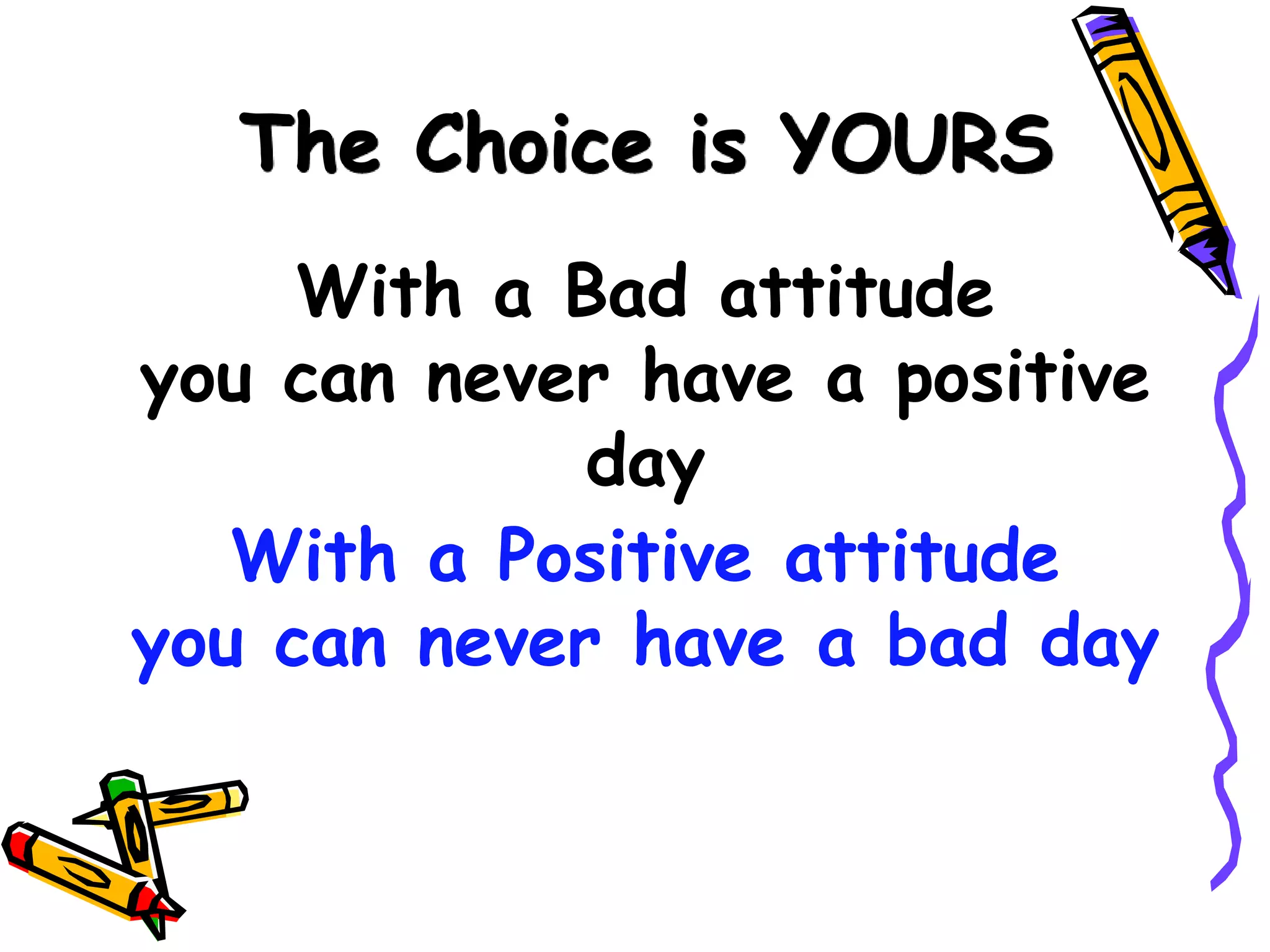 The Choice is YOURS

With a Bad attitude
you can never have a positive day

With a Positive attitude
you can never have a bad day